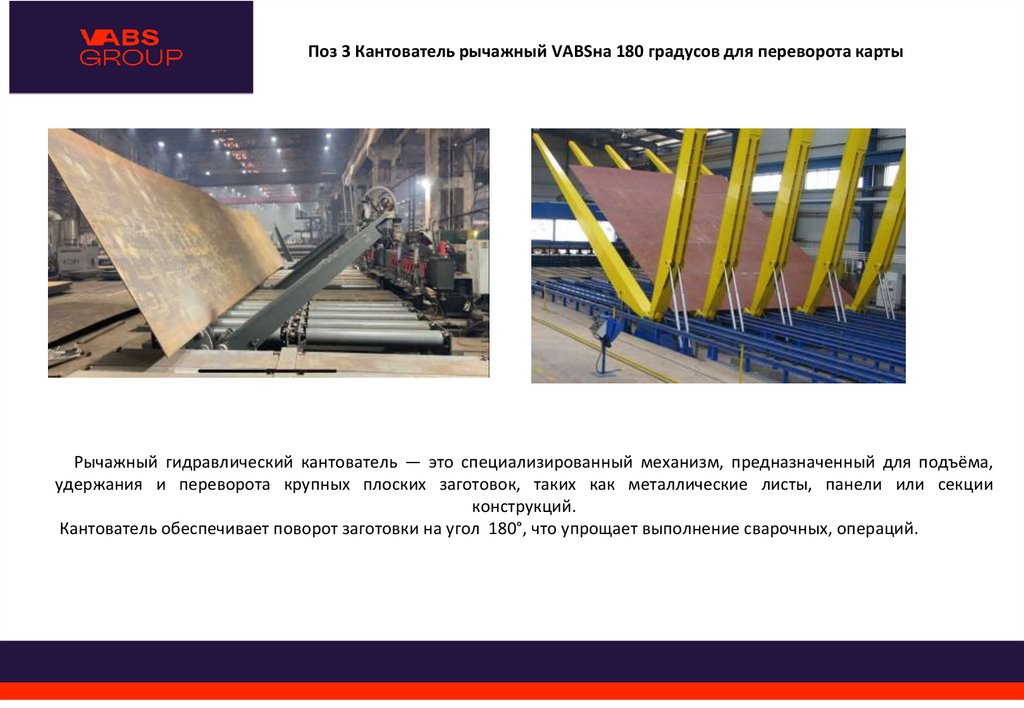 VABS GROUP

Поз 3 Кантователь рычажный VABSна 180 градусов для переворота карты

Рычажный гидравлический кантователь — это специализированный механизм, предназначенный для подъёма, удержания и переворота крупных плоских заготовок, таких как металлические листы, панели или секции конструкций.
Кантователь обеспечивает поворот заготовки на угол 180°, что упрощает выполнение сварочных, операций.